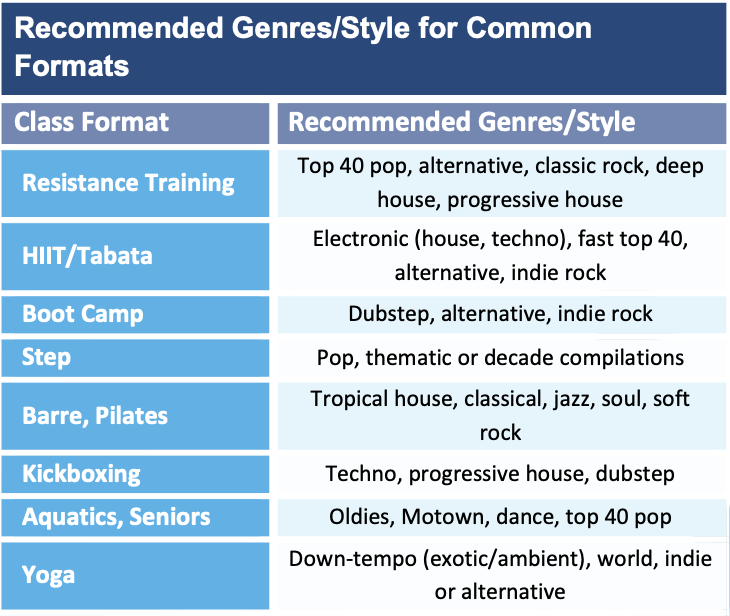 Recommended Genres/Style for Common Formats

| Class Format | Recommended Genres/Style |
|---|---|
| Resistance Training | Top 40 pop, alternative, classic rock, deep house, progressive house |
| HIIT/Tabata | Electronic (house, techno), fast top 40, alternative, indie rock |
| Boot Camp | Dubstep, alternative, indie rock |
| Step | Pop, thematic or decade compilations |
| Barre, Pilates | Tropical house, classical, jazz, soul, soft rock |
| Kickboxing | Techno, progressive house, dubstep |
| Aquatics, Seniors | Oldies, Motown, dance, top 40 pop |
| Yoga | Down-tempo (exotic/ambient), world, indie or alternative |